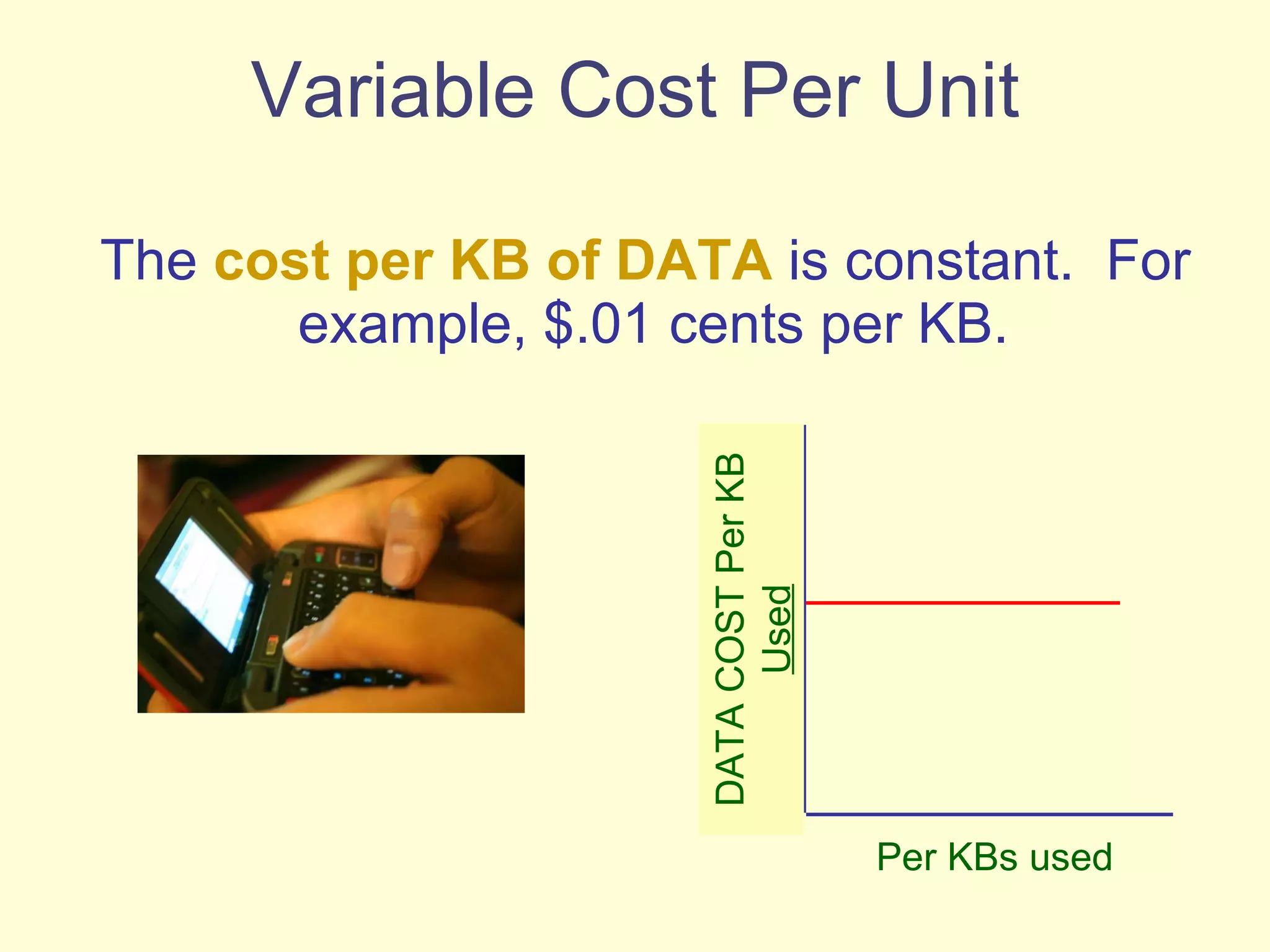 Variable Cost Per Unit

The cost per KB of DATA is constant. For example, $.01 cents per KB.

DATA COST Per KB Used

Per KBs used